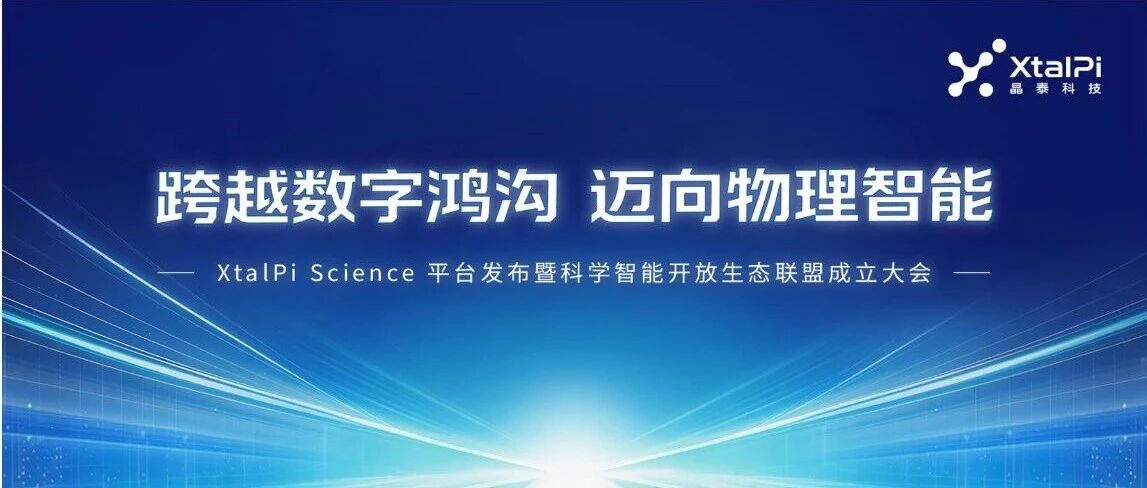 XtalPi
晶泰科技

跨越数字鸿沟 迈向物理智能

XtalPi Science 平台发布暨科学智能开放生态联盟成立大会